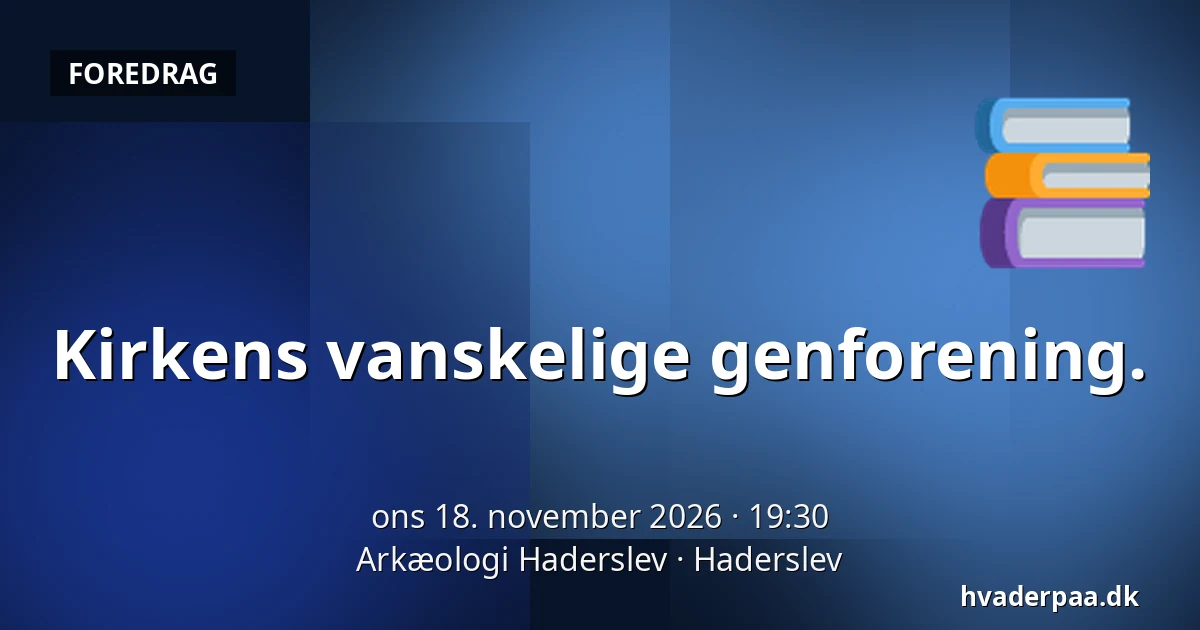 FOREDRAG

Kirkens vanskelige genforening.

ons 18. november 2026 · 19:30
Arkæologi Haderslev · Haderslev

hvaderpaa.dk